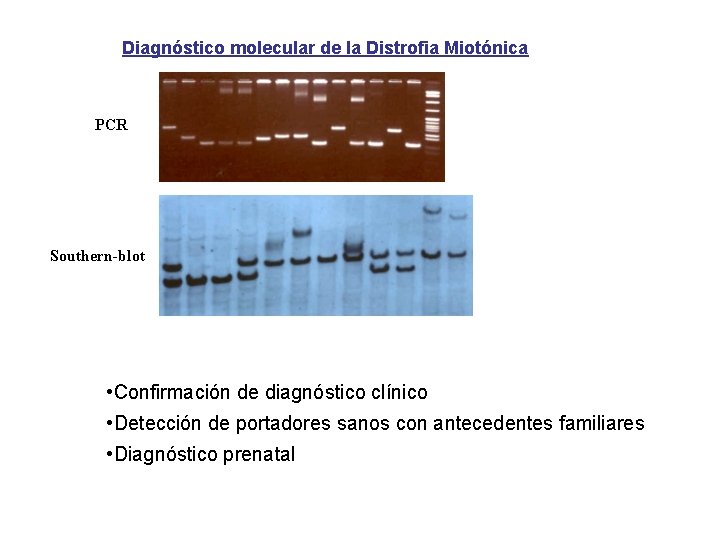 Diagnóstico molecular de la Distrofia Miotónica

PCR

Southern-blot

• Confirmación de diagnóstico clínico
• Detección de portadores sanos con antecedentes familiares
• Diagnóstico prenatal